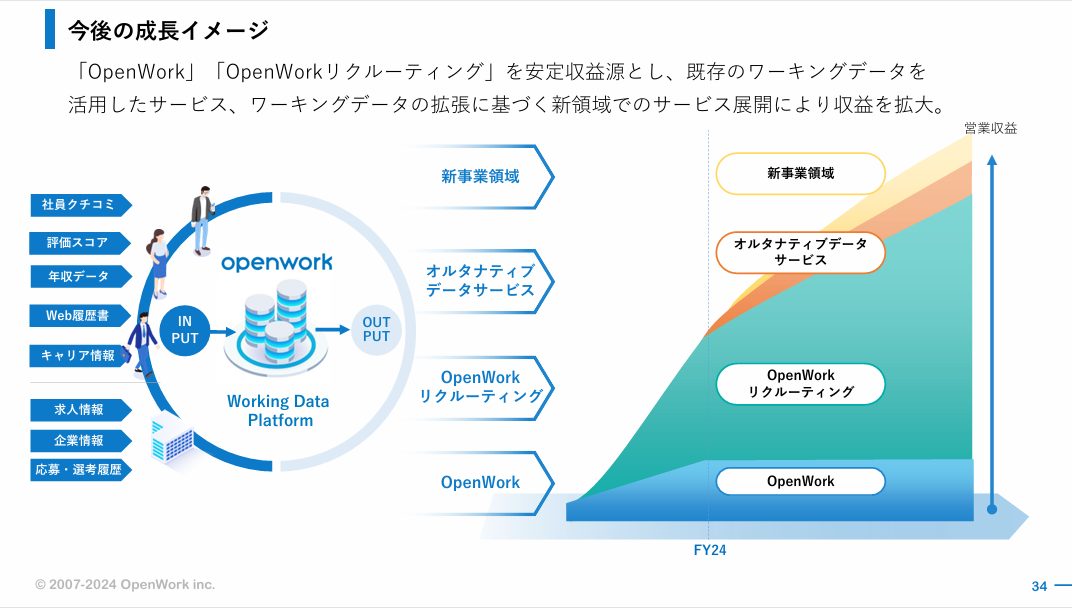 今後の成長イメージ

「OpenWork」「OpenWorkリクルーティング」を安定収益源とし、既存のワーキングデータを活用したサービス、ワーキングデータの拡張に基づく新領域でのサービス展開により収益を拡大。

社員クチコミ
評価スコア
年収データ
Web履歴書
キャリア情報
求人情報
企業情報
応募・選考履歴

openwork
IN PUT
OUT PUT
Working Data Platform

新事業領域
オルタナティブデータサービス
OpenWork リクルーティング
OpenWork

営業収益
新事業領域
オルタナティブデータサービス
OpenWork リクルーティング
OpenWork
FY24

© 2007-2024 OpenWork inc.
34